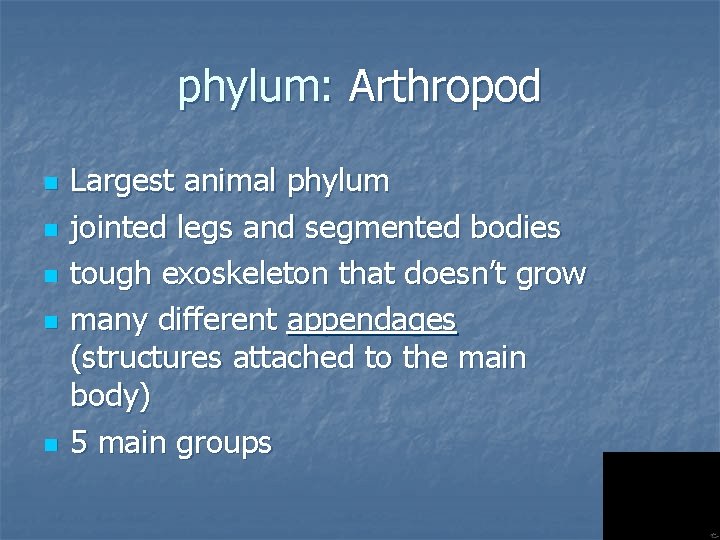 phylum: Arthropod

- Largest animal phylum
- jointed legs and segmented bodies
- tough exoskeleton that doesn't grow
- many different appendages (structures attached to the main body)
- 5 main groups